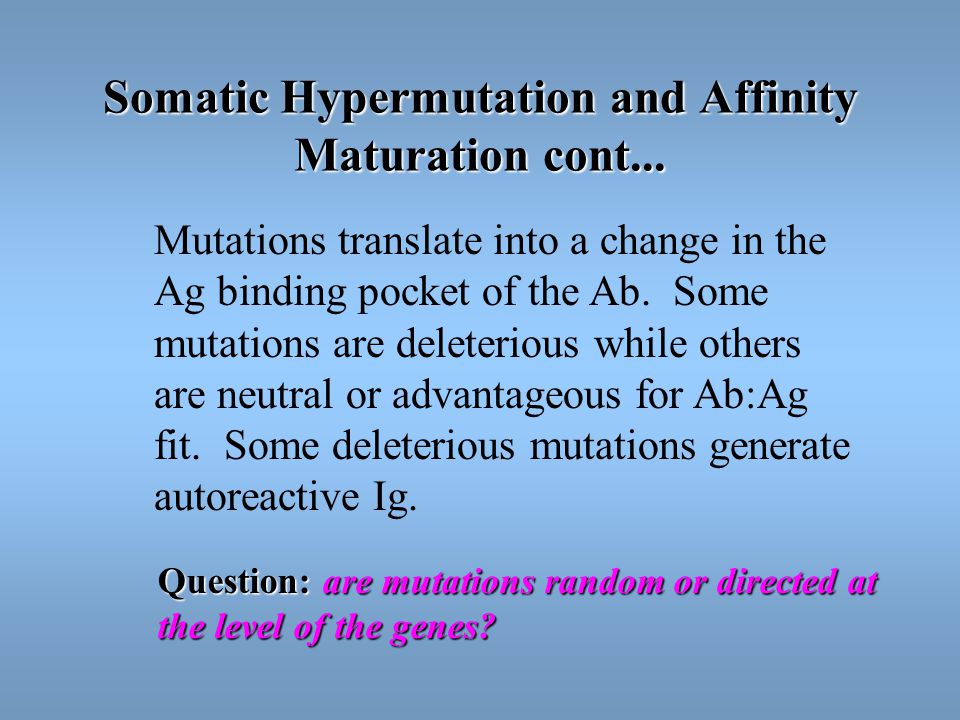 Somatic Hypermutation and Affinity Maturation cont...

Mutations translate into a change in the Ag binding pocket of the Ab. Some mutations are deleterious while others are neutral or advantageous for Ab:Ag fit. Some deleterious mutations generate autoreactive Ig.

Question: are mutations random or directed at the level of the genes?